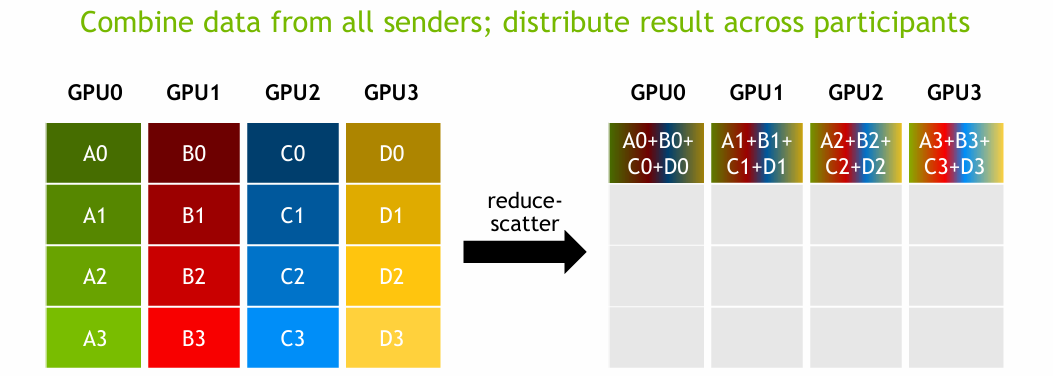 Combine data from all senders; distribute result across participants

| GPU0 | GPU1 | GPU2 | GPU3 |
|---|---|---|---|
| A0 | B0 | C0 | D0 |
| A1 | B1 | C1 | D1 |
| A2 | B2 | C2 | D2 |
| A3 | B3 | C3 | D3 |

reduce-scatter

| GPU0 | GPU1 | GPU2 | GPU3 |
|---|---|---|---|
| A0+B0+C0+D0 | A1+B1+C1+D1 | A2+B2+C2+D2 | A3+B3+C3+D3 |
| | | | |
| | | | |
| | | | |